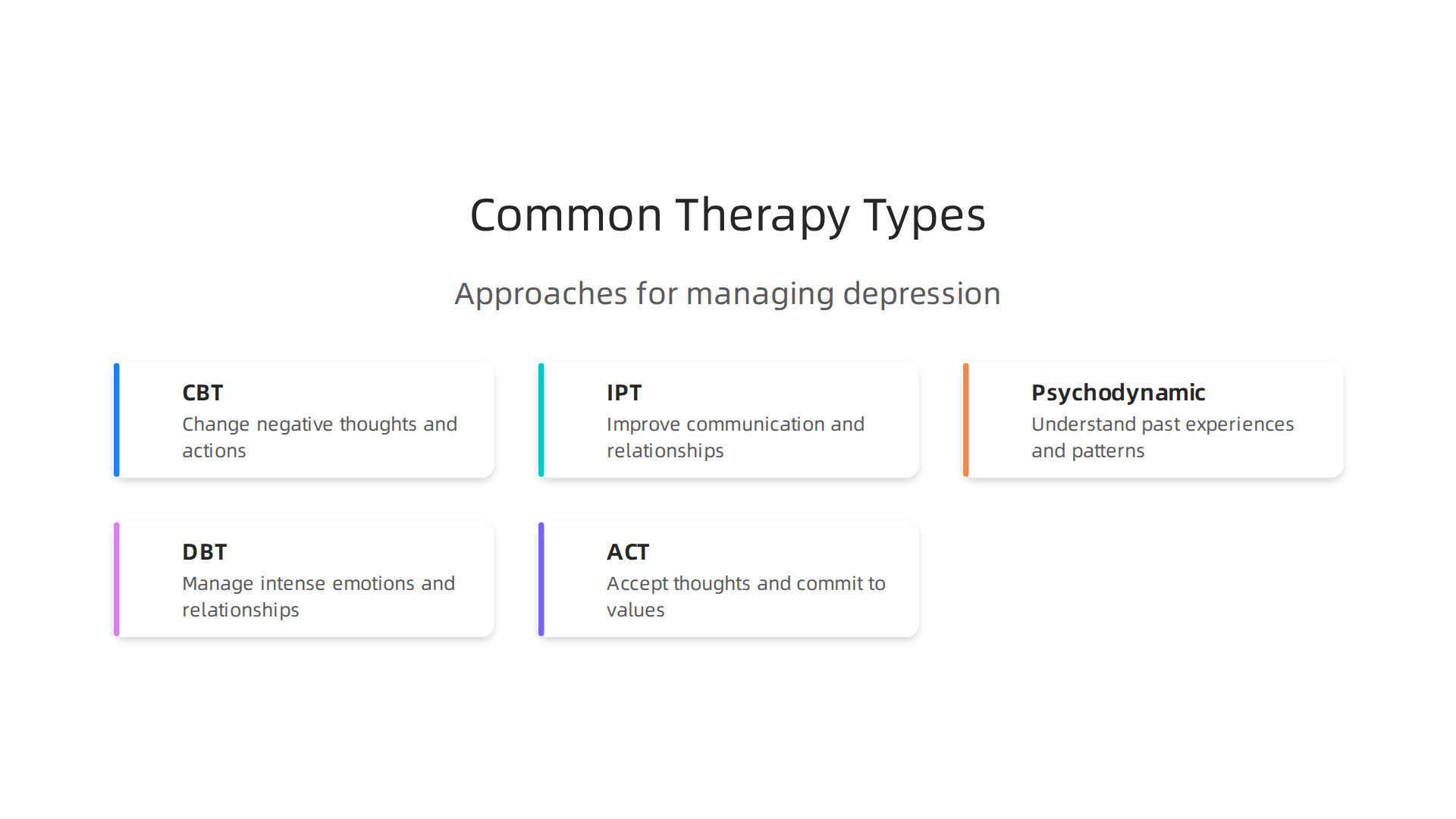 Common Therapy Types

Approaches for managing depression

CBT
Change negative thoughts and actions

IPT
Improve communication and relationships

Psychodynamic
Understand past experiences and patterns

DBT
Manage intense emotions and relationships

ACT
Accept thoughts and commit to values